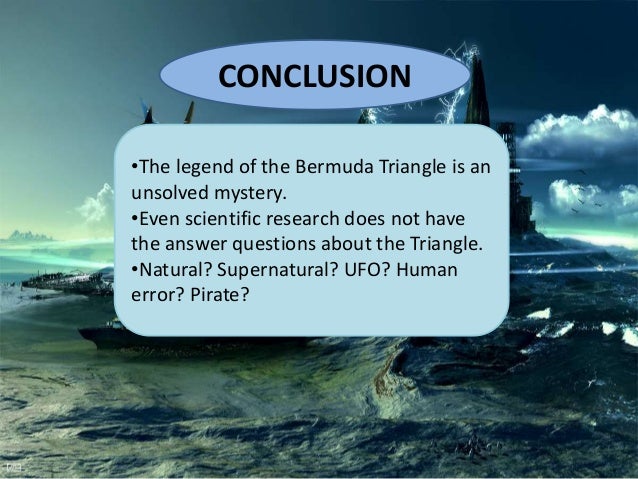 CONCLUSION

•The legend of the Bermuda Triangle is an unsolved mystery.
•Even scientific research does not have the answer questions about the Triangle.
•Natural? Supernatural? UFO? Human error? Pirate?